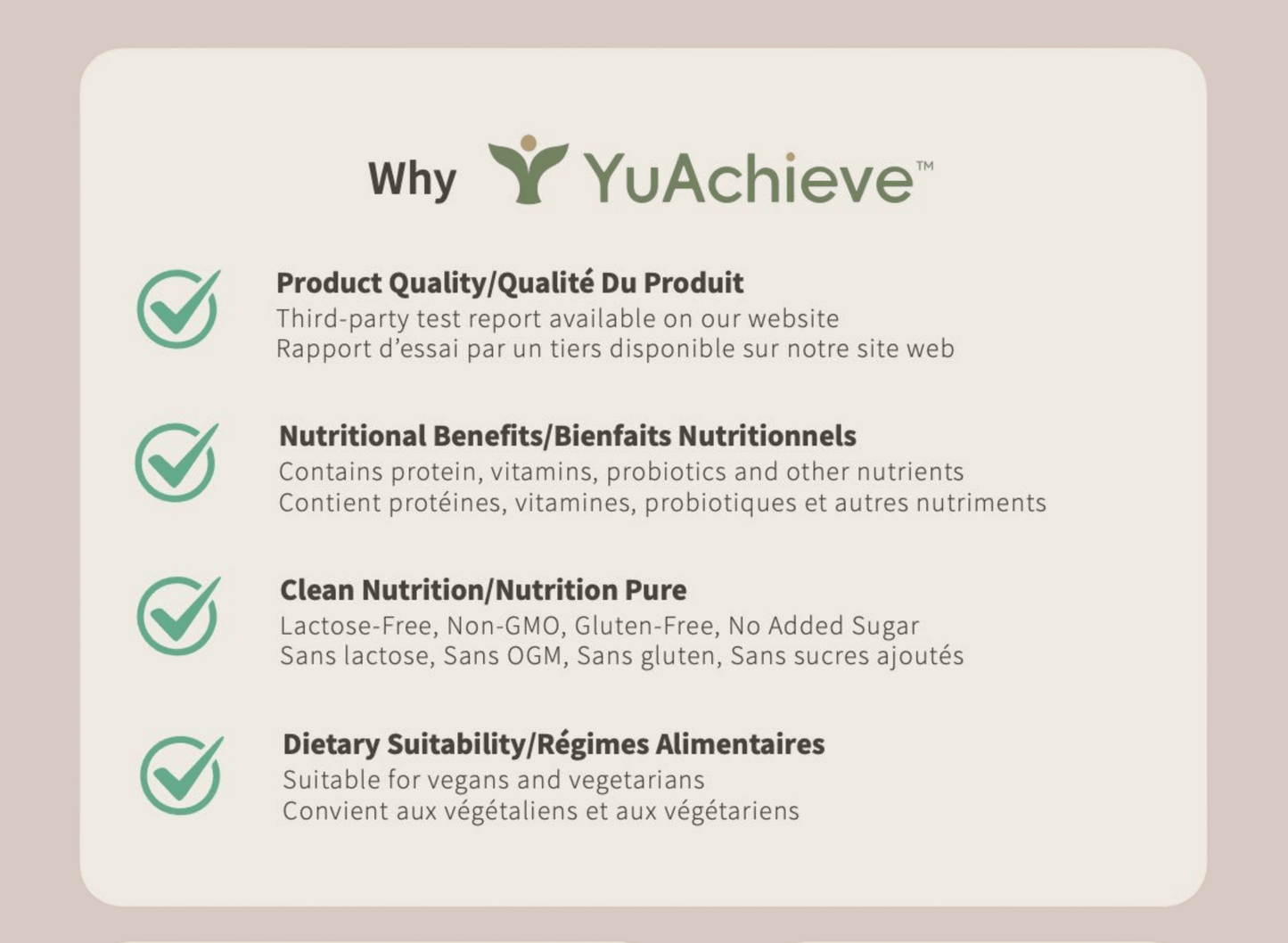 Why YuAchieve™

Product Quality/Qualité Du Produit
Third-party test report available on our website
Rapport d'essai par un tiers disponible sur notre site web

Nutritional Benefits/Bienfaits Nutritionnels
Contains protein, vitamins, probiotics and other nutrients
Contient protéines, vitamines, probiotiques et autres nutriments

Clean Nutrition/Nutrition Pure
Lactose-Free, Non-GMO, Gluten-Free, No Added Sugar
Sans lactose, Sans OGM, Sans gluten, Sans sucres ajoutés

Dietary Suitability/Régimes Alimentaires
Suitable for vegans and vegetarians
Convient aux végétaliens et aux végétariens